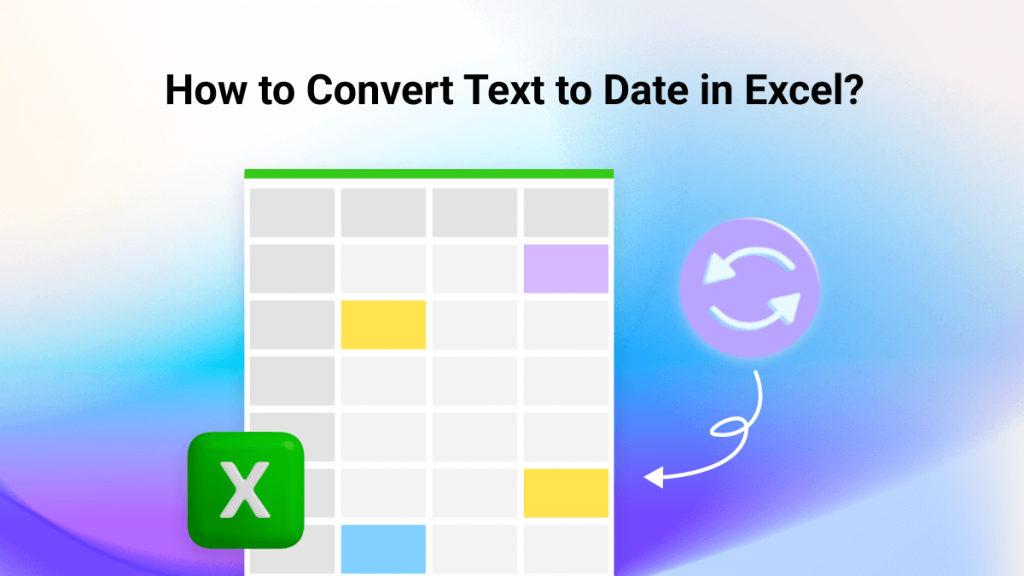 How to Convert Text to Date in Excel?

X